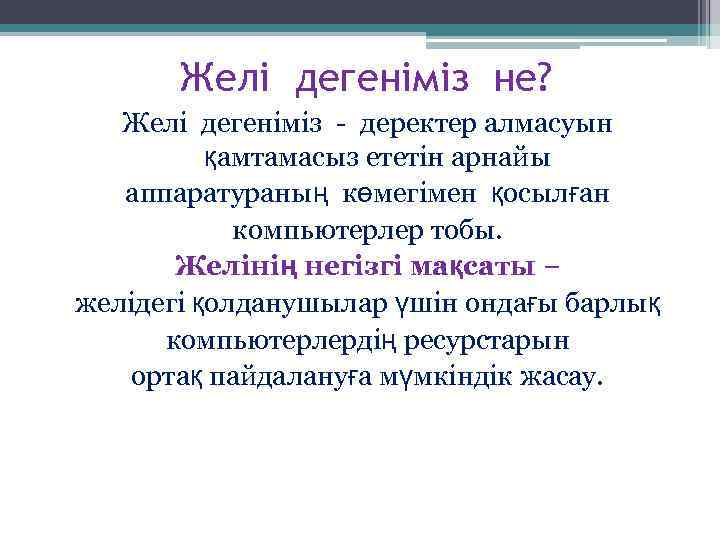 Желі дегеніміз не?

Желі дегеніміз - деректер алмасуын қамтамасыз ететін арнайы аппаратураның көмегімен қосылған компьютерлер тобы.

Желінің негізгі мақсаты – желідегі қолданушылар үшін ондағы барлық компьютерлердің ресурстарын ортақ пайдалануға мүмкіндік жасау.